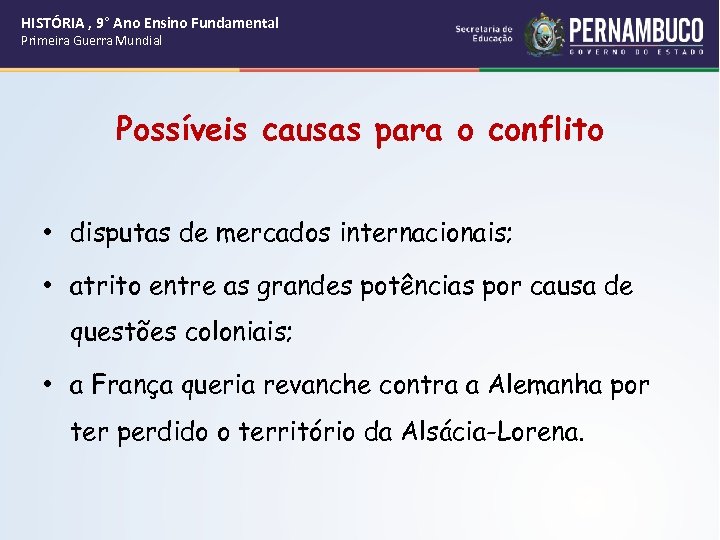 HISTÓRIA , 9° Ano Ensino Fundamental
Primeira Guerra Mundial

Secretaria de Educação
PERNAMBUCO
GOVERNO DO ESTADO

Possíveis causas para o conflito

• disputas de mercados internacionais;
• atrito entre as grandes potências por causa de questões coloniais;
• a França queria revanche contra a Alemanha por ter perdido o território da Alsácia-Lorena.